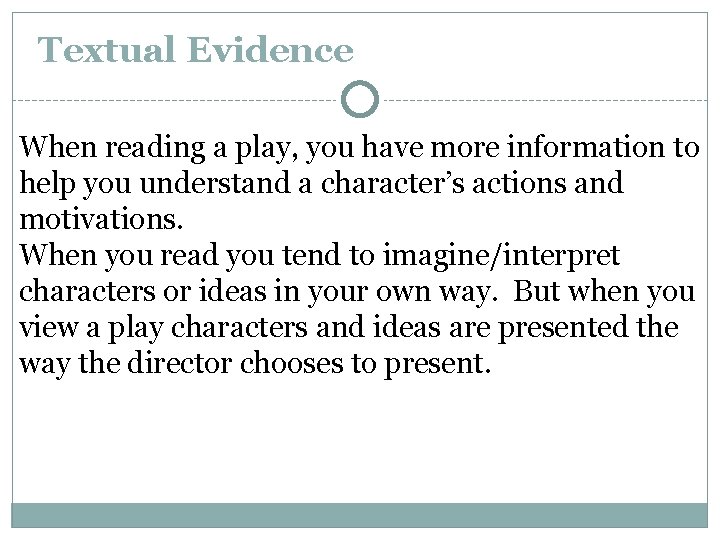 Textual Evidence

When reading a play, you have more information to help you understand a character’s actions and motivations.
When you read you tend to imagine/interpret characters or ideas in your own way. But when you view a play characters and ideas are presented the way the director chooses to present.